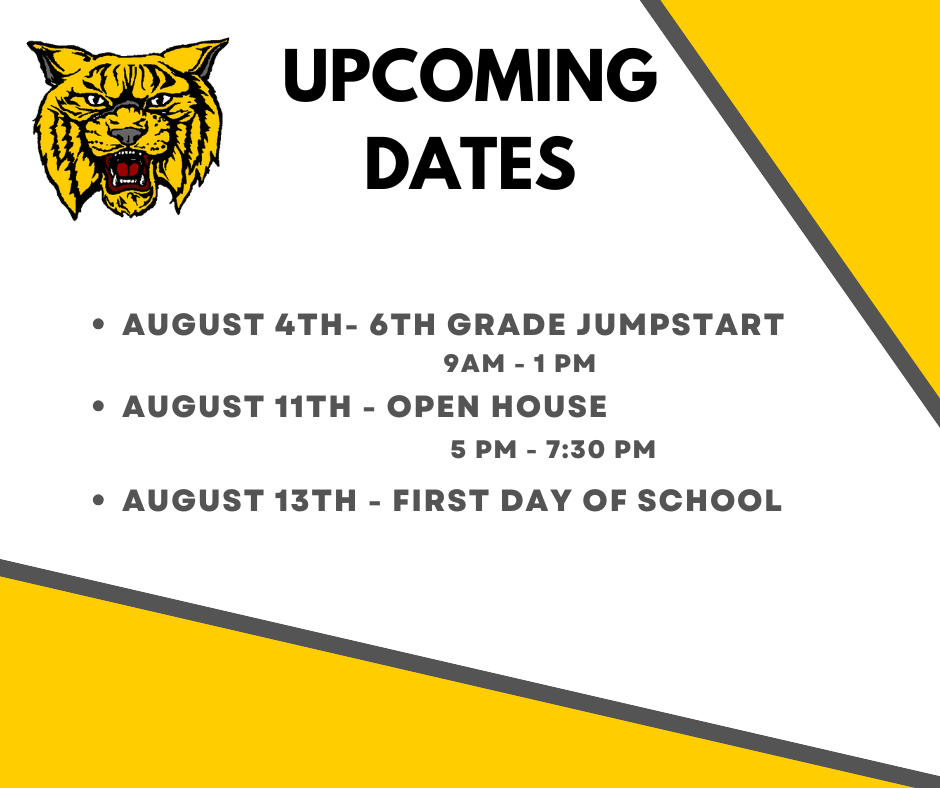 UPCOMING DATES

• AUGUST 4TH- 6TH GRADE JUMPSTART
9AM - 1 PM

• AUGUST 11TH - OPEN HOUSE
5 PM - 7:30 PM

• AUGUST 13TH - FIRST DAY OF SCHOOL